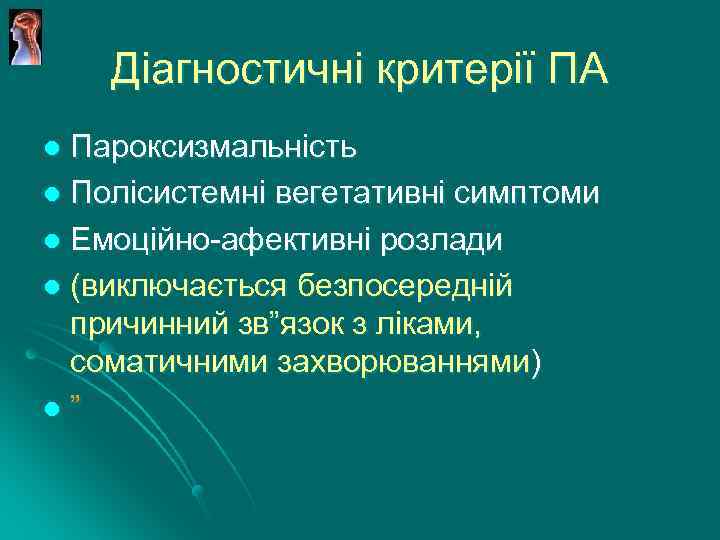 Діагностичні критерії ПА

- Пароксизмальність
- Полісистемні вегетативні симптоми
- Емоційно-афективні розлади
- (виключається безпосередній причинний зв”язок з ліками, соматичними захворюваннями)
- ”